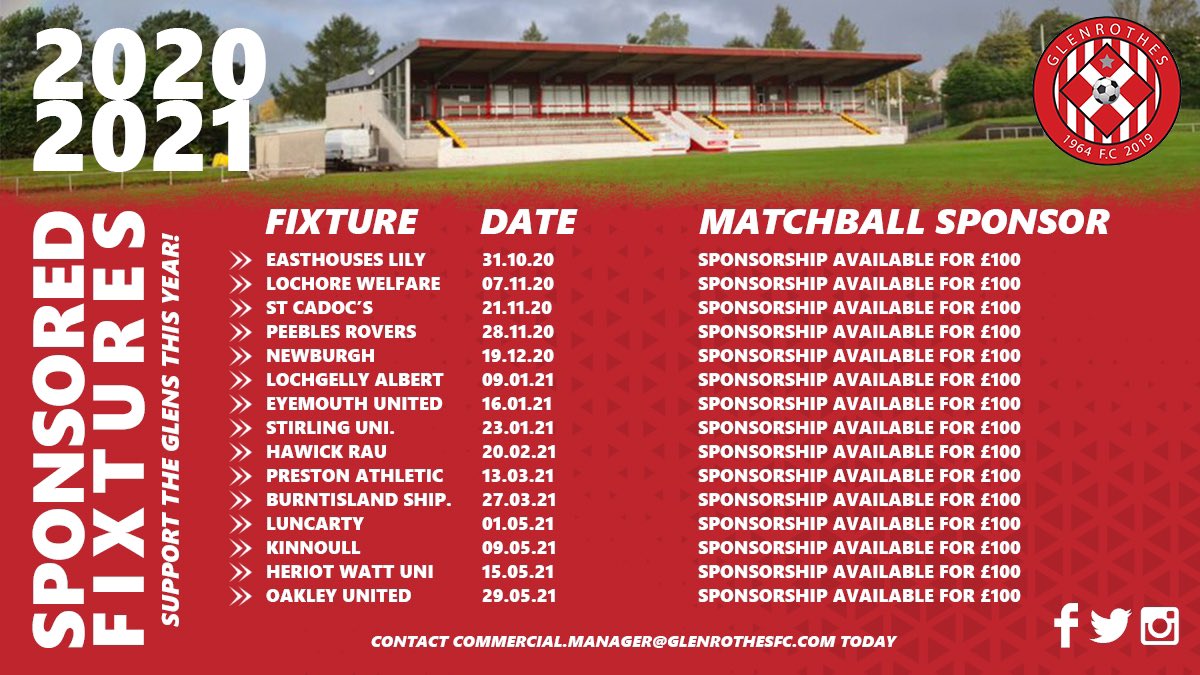 2020
2021

GLENROTHES
1964 F.C 2019

SPONSORED
FIXTURES
SUPPORT THE GLENS THIS YEAR!

| FIXTURE | DATE | MATCHBALL SPONSOR |
|---|---|---|
| EASTHOUSES LILY | 31.10.20 | SPONSORSHIP AVAILABLE FOR £100 |
| LOCHORE WELFARE | 07.11.20 | SPONSORSHIP AVAILABLE FOR £100 |
| ST CADOC'S | 21.11.20 | SPONSORSHIP AVAILABLE FOR £100 |
| PEEBLES ROVERS | 28.11.20 | SPONSORSHIP AVAILABLE FOR £100 |
| NEWBURGH | 19.12.20 | SPONSORSHIP AVAILABLE FOR £100 |
| LOCHGELLY ALBERT | 09.01.21 | SPONSORSHIP AVAILABLE FOR £100 |
| EYEMOUTH UNITED | 16.01.21 | SPONSORSHIP AVAILABLE FOR £100 |
| STIRLING UNI. | 23.01.21 | SPONSORSHIP AVAILABLE FOR £100 |
| HAWICK RAU | 20.02.21 | SPONSORSHIP AVAILABLE FOR £100 |
| PRESTON ATHLETIC | 13.03.21 | SPONSORSHIP AVAILABLE FOR £100 |
| BURNTISLAND SHIP. | 27.03.21 | SPONSORSHIP AVAILABLE FOR £100 |
| LUNCARTY | 01.05.21 | SPONSORSHIP AVAILABLE FOR £100 |
| KINNOULL | 09.05.21 | SPONSORSHIP AVAILABLE FOR £100 |
| HERIOT WATT UNI | 15.05.21 | SPONSORSHIP AVAILABLE FOR £100 |
| OAKLEY UNITED | 29.05.21 | SPONSORSHIP AVAILABLE FOR £100 |

CONTACT COMMERCIAL.MANAGER@GLENROTHESFC.COM TODAY